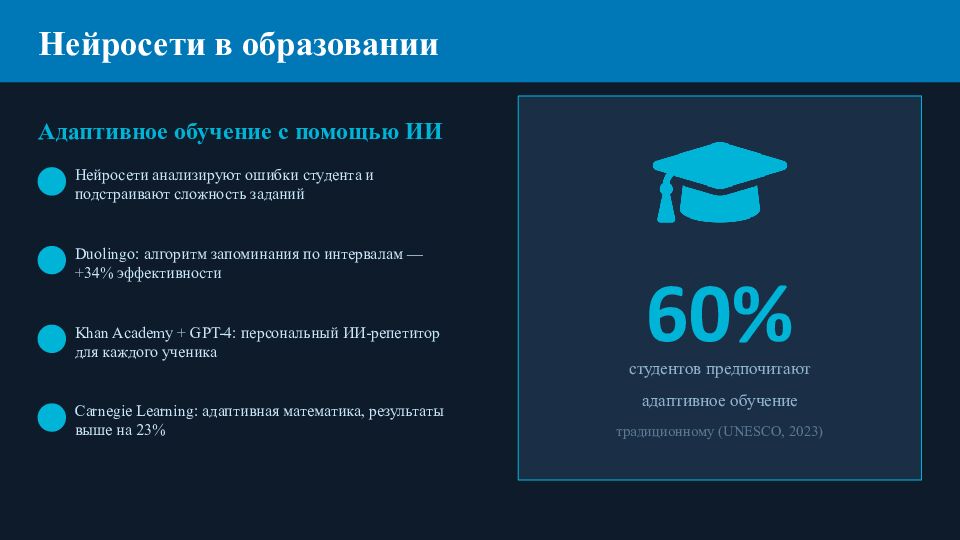 Нейросети в образовании

Адаптивное обучение с помощью ИИ

Нейросети анализируют ошибки студента и подстраивают сложность заданий

Duolingo: алгоритм запоминания по интервалам — +34% эффективности

Khan Academy + GPT-4: персональный ИИ-репетитор для каждого ученика

Carnegie Learning: адаптивная математика, результаты выше на 23%

60%

студентов предпочитают

адаптивное обучение

традиционному (UNESCO, 2023)